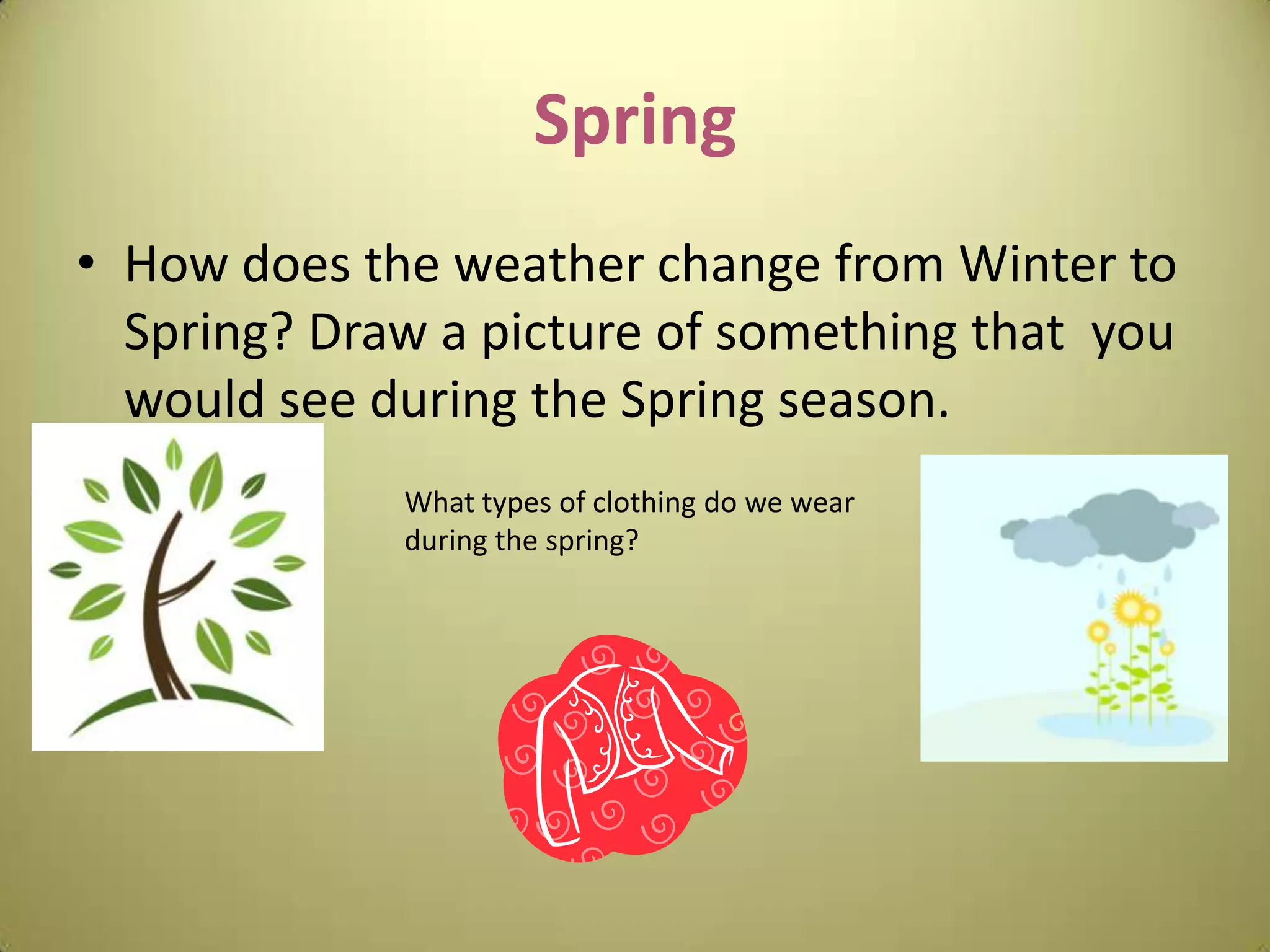 Spring

• How does the weather change from Winter to Spring? Draw a picture of something that you would see during the Spring season.

What types of clothing do we wear during the spring?